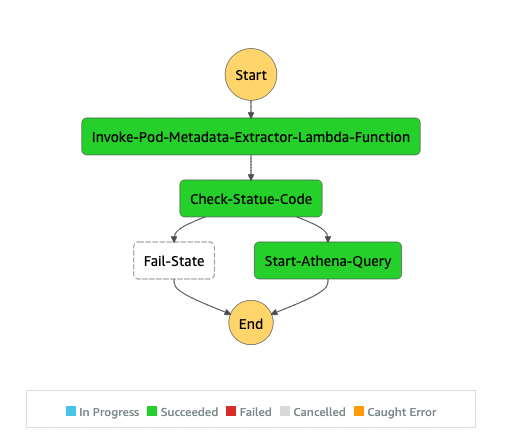 Start

Invoke-Pod-Metadata-Extractor-Lambda-Function

Check-Statue-Code

Fail-State

Start-Athena-Query

End

In Progress Succeeded Failed Cancelled Caught Error